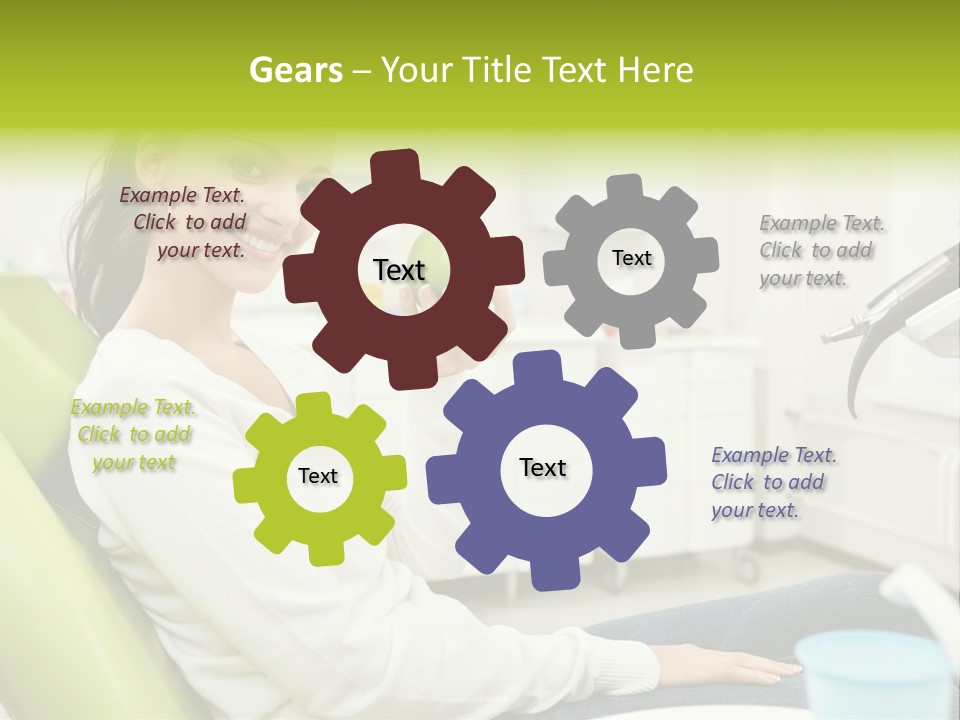 Gears – Your Title Text Here

Example Text. Click to add your text.

Text

Text

Example Text. Click to add your text.

Example Text. Click to add your text

Text

Text

Example Text. Click to add your text.